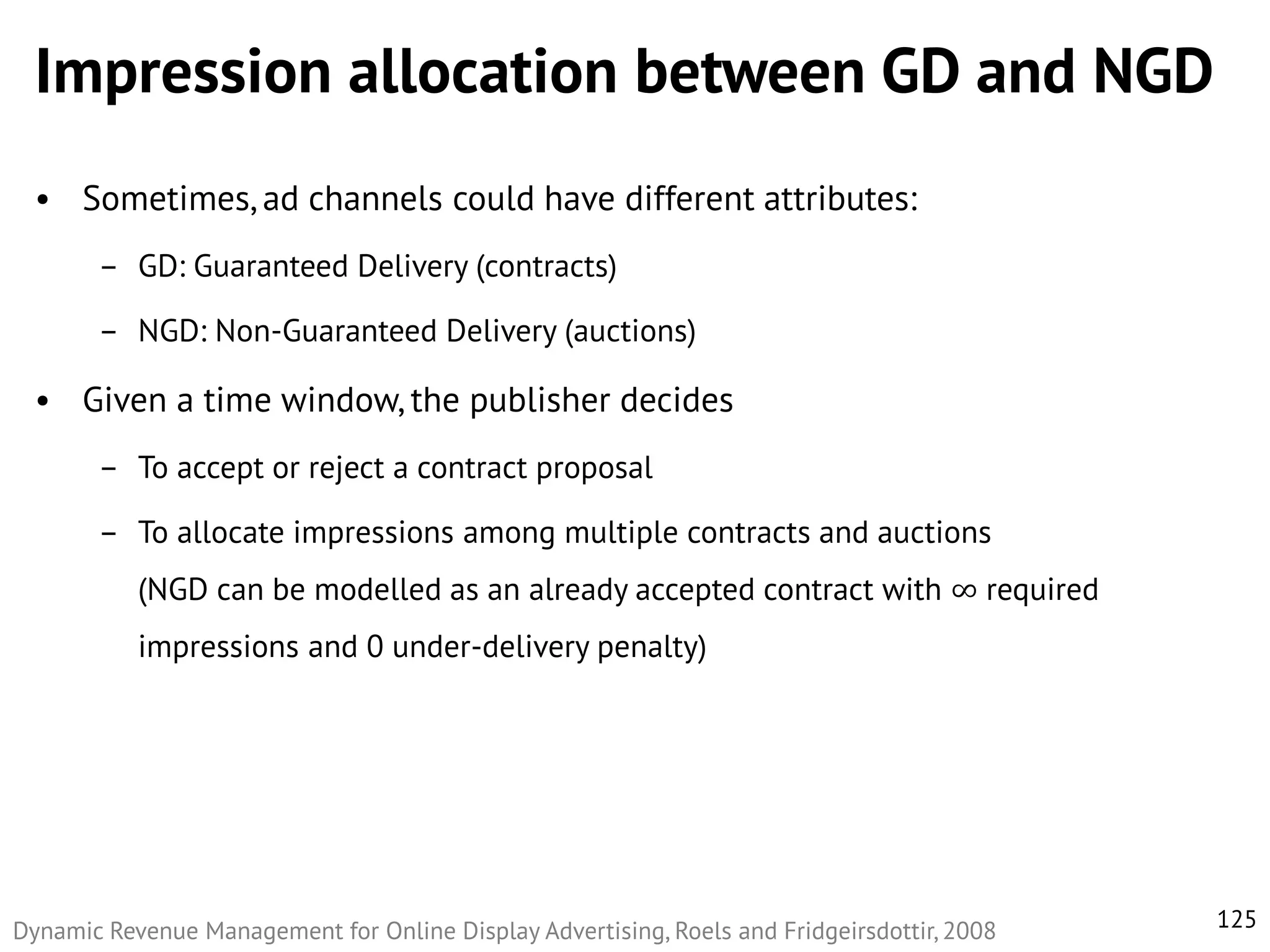 Impression allocation between GD and NGD

• Sometimes, ad channels could have different attributes:

– GD: Guaranteed Delivery (contracts)

– NGD: Non-Guaranteed Delivery (auctions)

• Given a time window, the publisher decides

– To accept or reject a contract proposal

– To allocate impressions among multiple contracts and auctions (NGD can be modelled as an already accepted contract with $\infty$ required impressions and 0 under-delivery penalty)

Dynamic Revenue Management for Online Display Advertising, Roels and Fridgeirsdottir, 2008

125